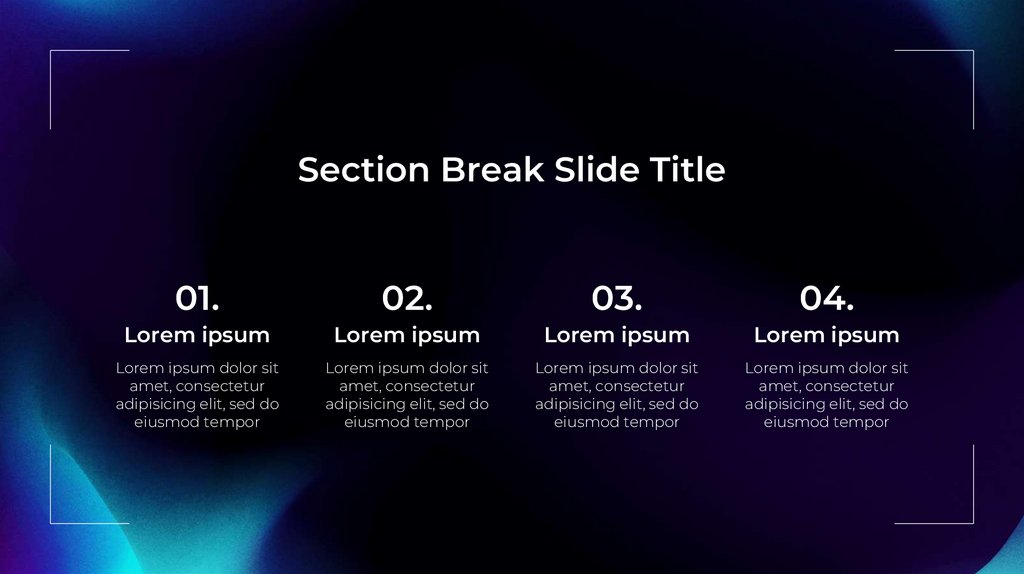 Section Break Slide Title

01.
Lorem ipsum
Lorem ipsum dolor sit amet, consectetur adipisicing elit, sed do eiusmod tempor

02.
Lorem ipsum
Lorem ipsum dolor sit amet, consectetur adipisicing elit, sed do eiusmod tempor

03.
Lorem ipsum
Lorem ipsum dolor sit amet, consectetur adipisicing elit, sed do eiusmod tempor

04.
Lorem ipsum
Lorem ipsum dolor sit amet, consectetur adipisicing elit, sed do eiusmod tempor